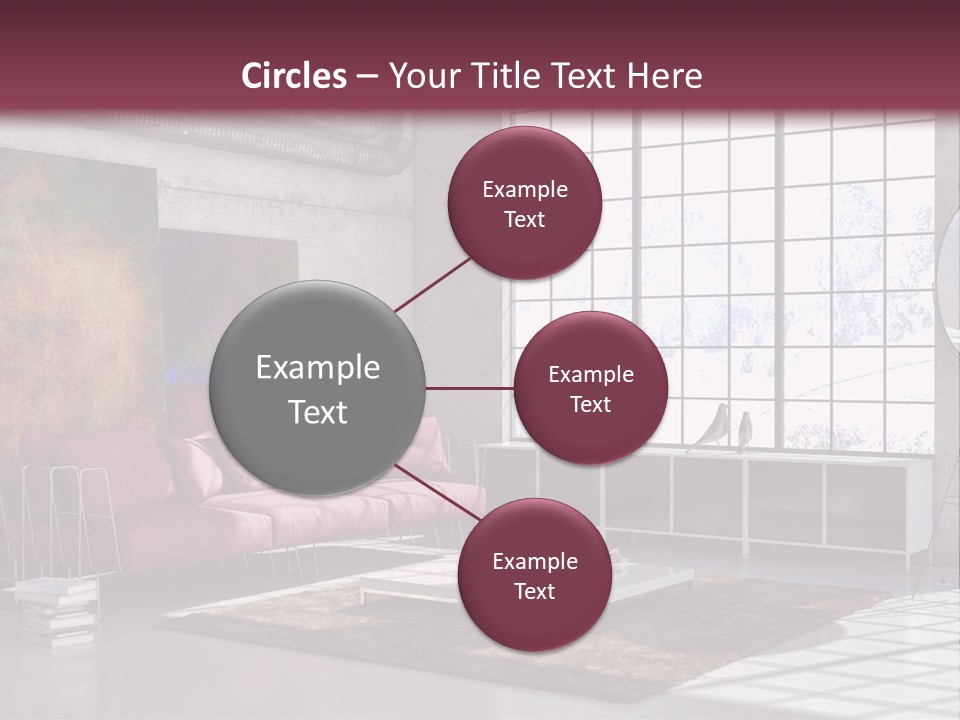 Circles – Your Title Text Here

Example Text

Example Text

Example Text

Example Text